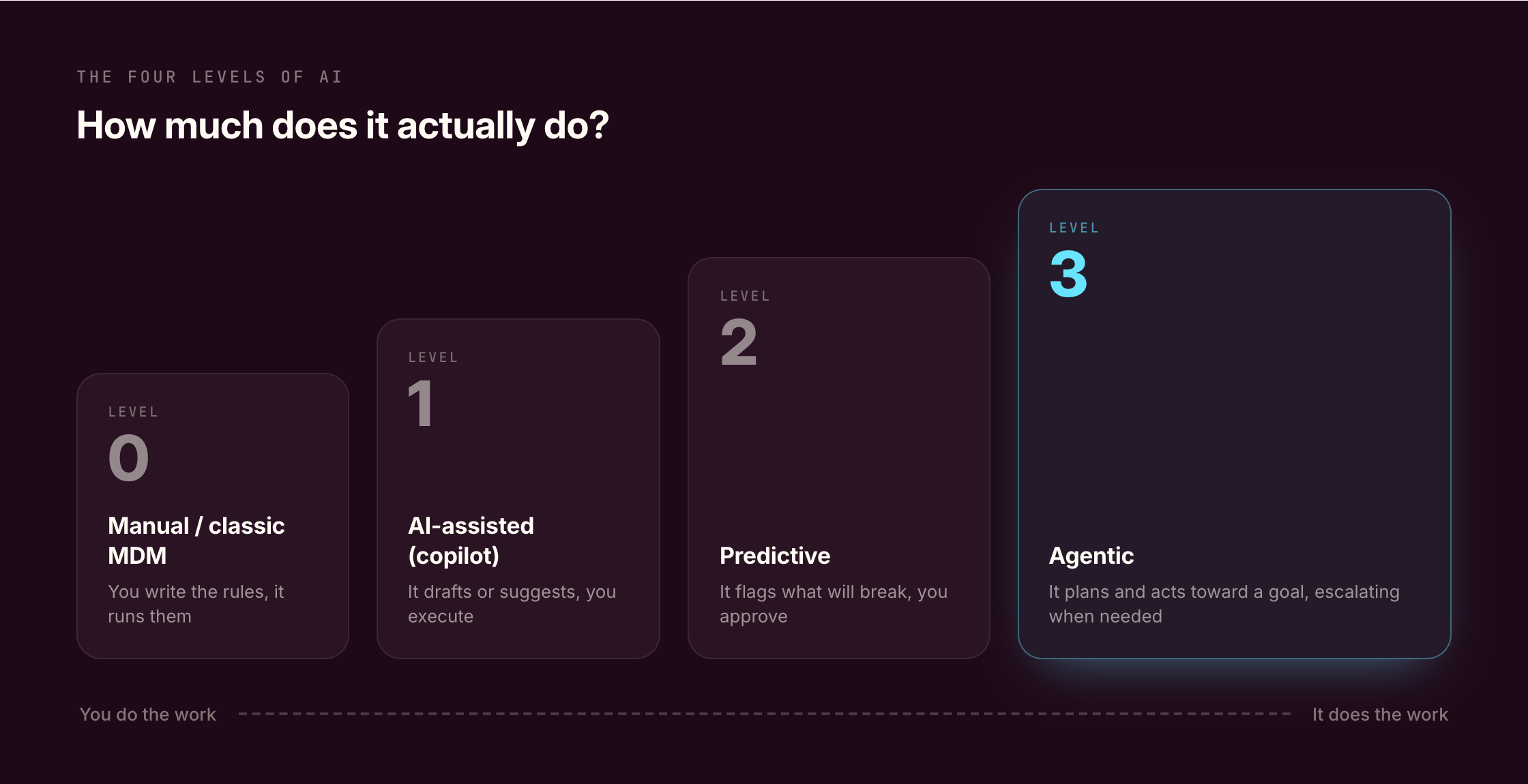 THE FOUR LEVELS OF AI

How much does it actually do?

LEVEL
0
Manual / classic MDM
You write the rules, it runs them

LEVEL
1
AI-assisted (copilot)
It drafts or suggests, you execute

LEVEL
2
Predictive
It flags what will break, you approve

LEVEL
3
Agentic
It plans and acts toward a goal, escalating when needed

You do the work

It does the work